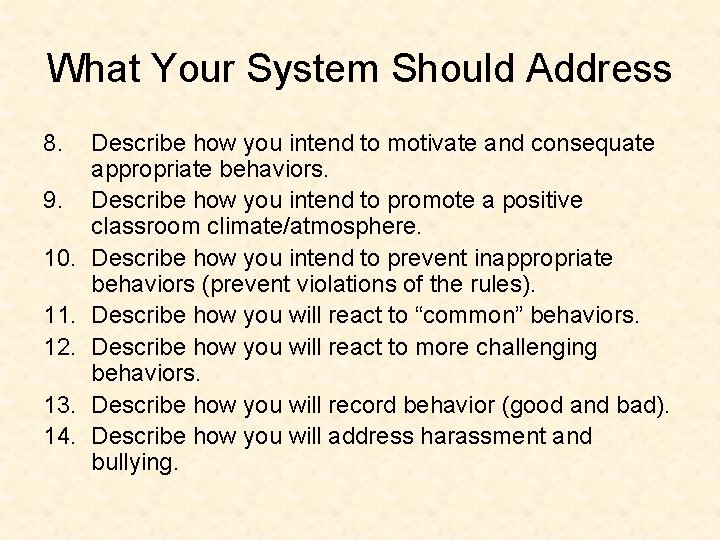 What Your System Should Address

8. Describe how you intend to motivate and consequate appropriate behaviors.
9. Describe how you intend to promote a positive classroom climate/atmosphere.
10. Describe how you intend to prevent inappropriate behaviors (prevent violations of the rules).
11. Describe how you will react to “common” behaviors.
12. Describe how you will react to more challenging behaviors.
13. Describe how you will record behavior (good and bad).
14. Describe how you will address harassment and bullying.